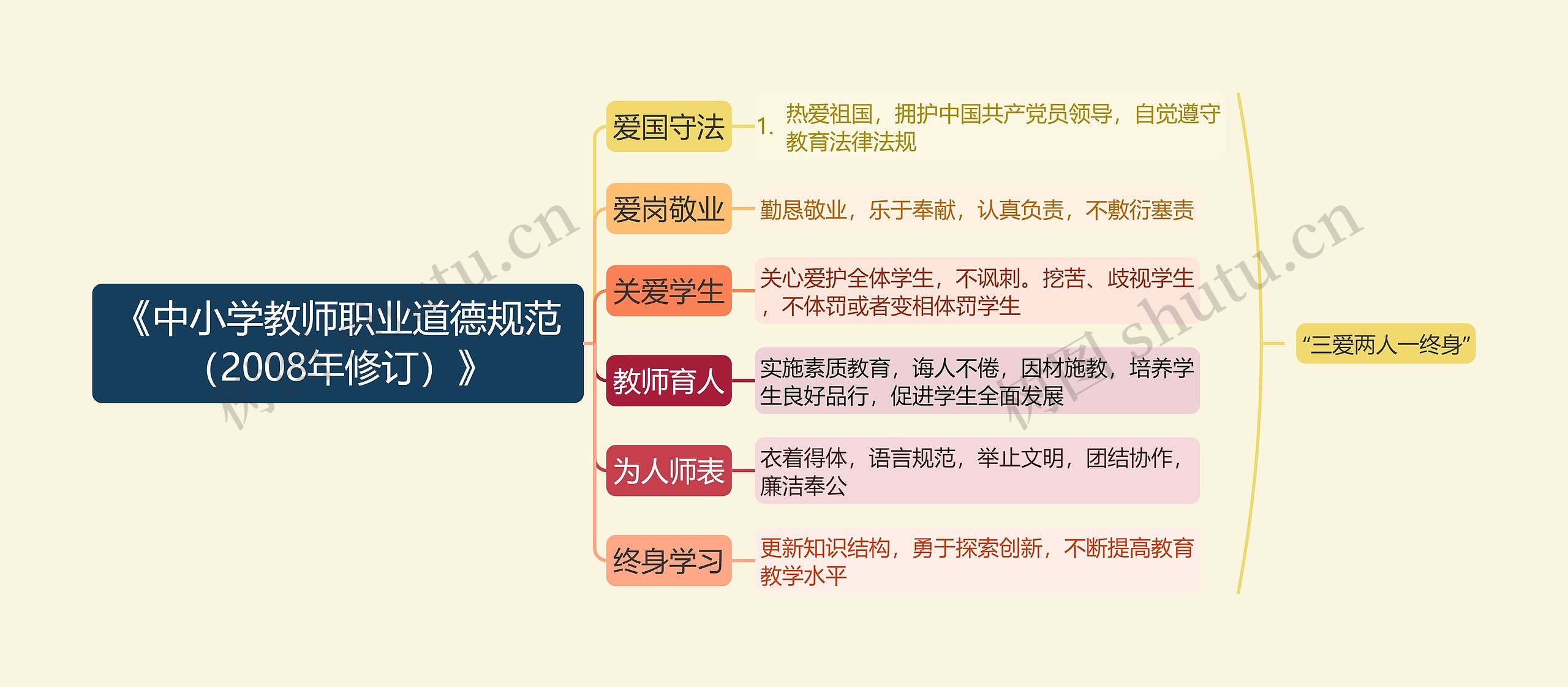 《中小学教师职业道德规范（2008年修订）》

爱国守法

1. 热爱祖国，拥护中国共产党员领导，自觉遵守教育法律法规

爱岗敬业

勤恳敬业，乐于奉献，认真负责，不敷衍塞责

关爱学生

关心爱护全体学生，不讽刺。挖苦、歧视学生，不体罚或者变相体罚学生

教师育人

实施素质教育，诲人不倦，因材施教，培养学生良好品行，促进学生全面发展

为人师表

衣着得体，语言规范，举止文明，团结协作，廉洁奉公

终身学习

更新知识结构，勇于探索创新，不断提高教育教学水平

“三爱两人一终身”

树图 shutu.cn

树图 shutu.cn